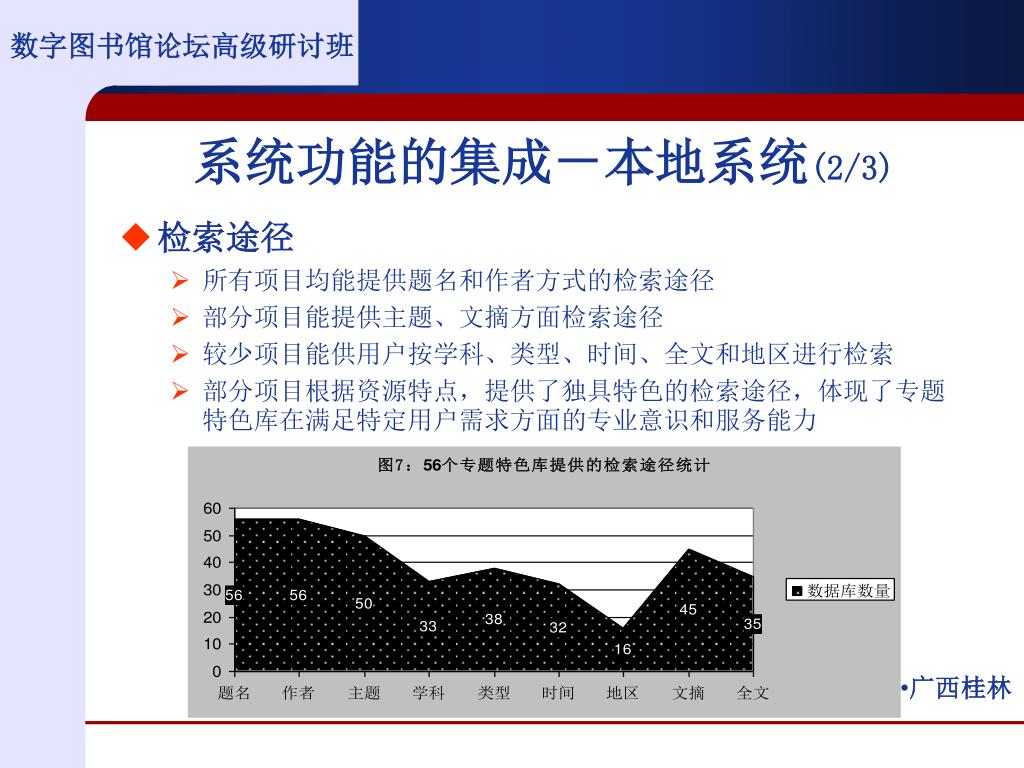 数字图书馆论坛高级研讨班

系统功能的集成－本地系统(2/3)

◆ 检索途径

➢ 所有项目均能提供题名和作者方式的检索途径
➢ 部分项目能提供主题、文摘方面检索途径
➢ 较少项目能供用户按学科、类型、时间、全文和地区进行检索
➢ 部分项目根据资源特点，提供了独具特色的检索途径，体现了专题特色库在满足特定用户需求方面的专业意识和服务能力

图7：56个专题特色库提供的检索途径统计

60
50
40
30
20
10
0

56 56 50 33 38 32 16 45 35

题名 作者 主题 学科 类型 时间 地区 文摘 全文

数据库数量

•广西桂林